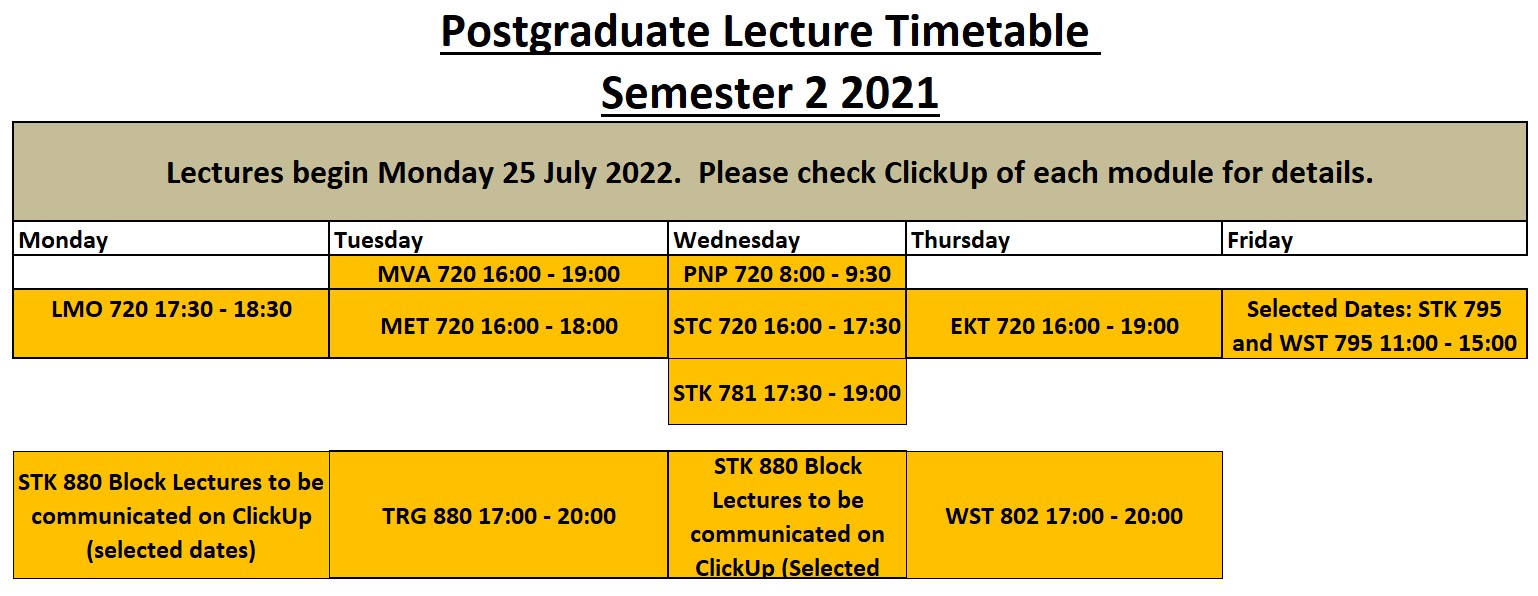 Postgraduate Lecture Timetable
Semester 2 2021

Lectures begin Monday 25 July 2022. Please check ClickUp of each module for details.

| Monday | Tuesday | Wednesday | Thursday | Friday |
|---|---|---|---|---|
| | MVA 720 16:00 - 19:00 | PNP 720 8:00 - 9:30 | | |
| LMO 720 17:30 - 18:30 | MET 720 16:00 - 18:00 | STC 720 16:00 - 17:30 | EKT 720 16:00 - 19:00 | Selected Dates: STK 795 and WST 795 11:00 - 15:00 |
| | | STK 781 17:30 - 19:00 | | |
| STK 880 Block Lectures to be communicated on ClickUp (selected dates) | TRG 880 17:00 - 20:00 | STK 880 Block Lectures to be communicated on ClickUp (Selected | WST 802 17:00 - 20:00 | |